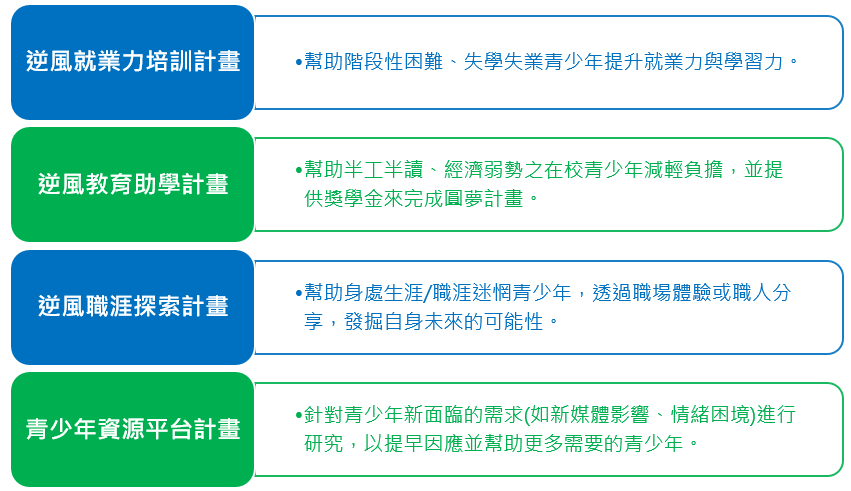 逆風就業力培訓計畫

•幫助階段性困難、失學失業青少年提升就業力與學習力。

逆風教育助學計畫

•幫助半工半讀、經濟弱勢之在校青少年減輕負擔，並提供獎學金來完成圓夢計畫。

逆風職涯探索計畫

•幫助身處生涯/職涯迷惘青少年，透過職場體驗或職人分享，發掘自身未來的可能性。

青少年資源平台計畫

•針對青少年新面臨的需求(如新媒體影響、情緒困境)進行研究，以提早因應並幫助更多需要的青少年。